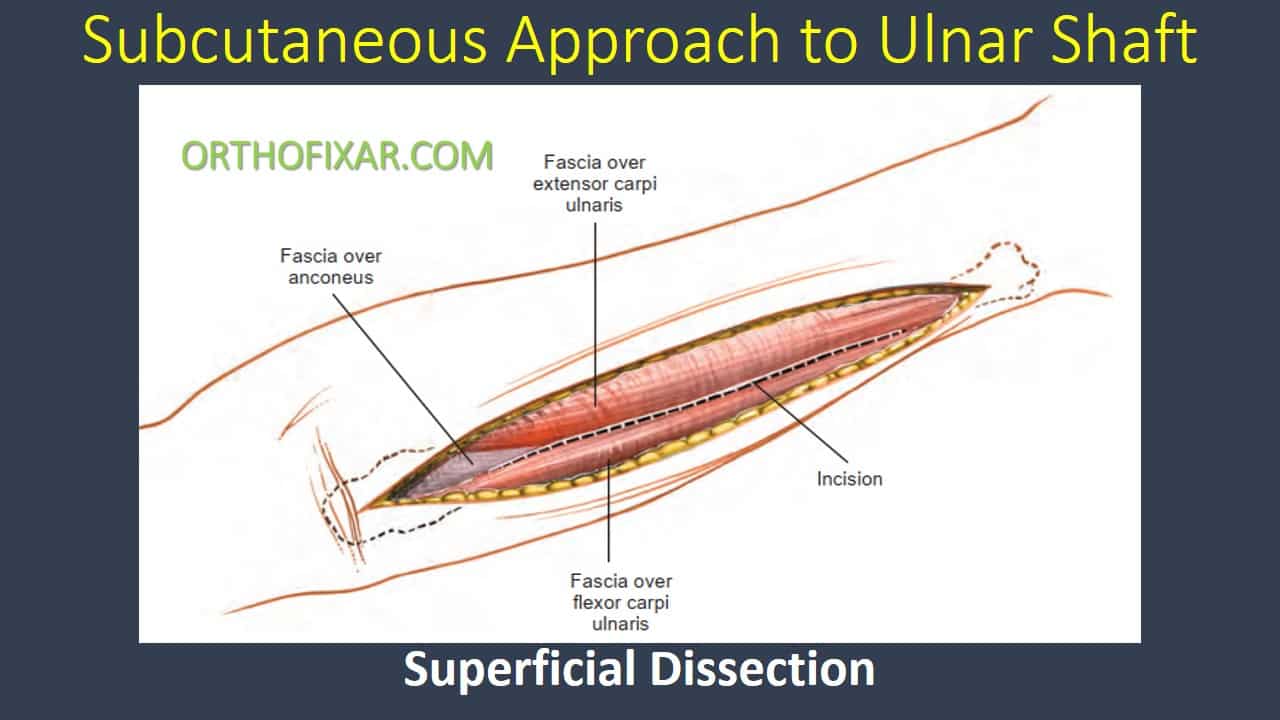 Subcutaneous Approach to Ulnar Shaft

ORTHOFIXAR.COM

Fascia over extensor carpi ulnaris

Fascia over anconeus

Incision

Fascia over flexor carpi ulnaris

Superficial Dissection